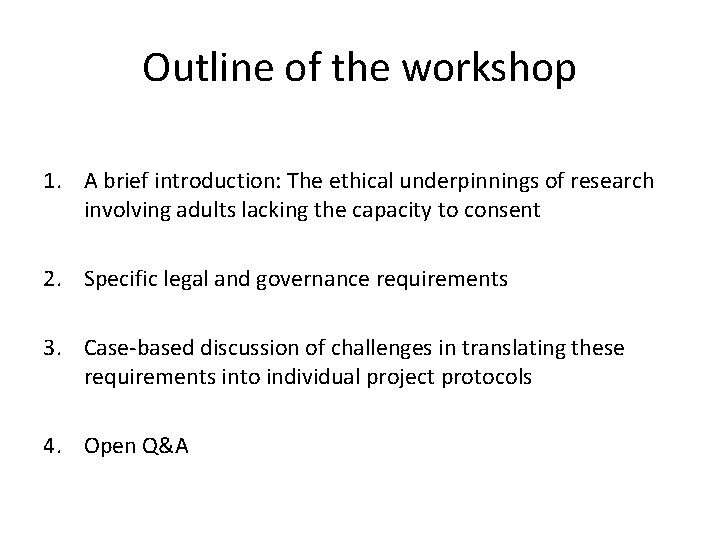 Outline of the workshop

1. A brief introduction: The ethical underpinnings of research involving adults lacking the capacity to consent

2. Specific legal and governance requirements

3. Case-based discussion of challenges in translating these requirements into individual project protocols

4. Open Q&A